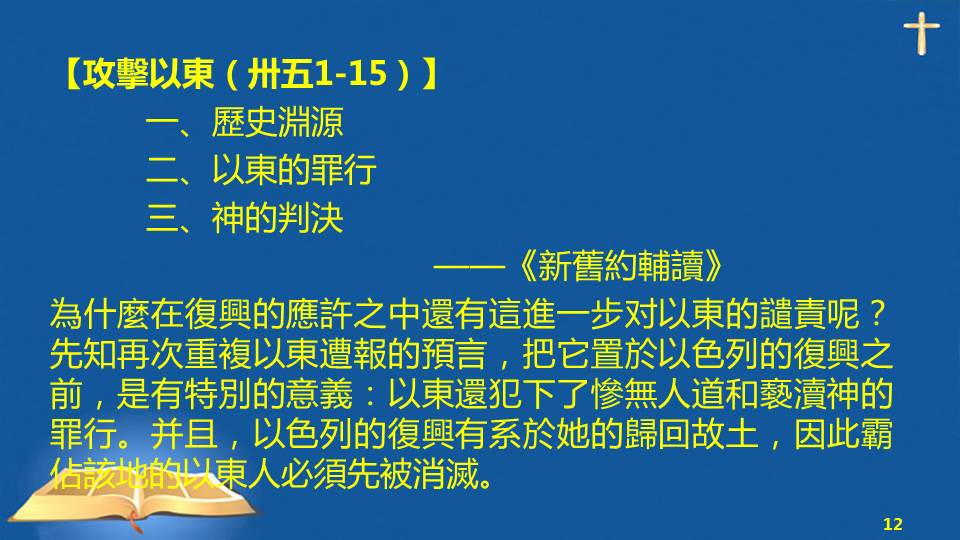 【攻擊以東（卅五1-15）】

一、歷史淵源

二、以東的罪行

三、神的判決

——《新舊約輔讀》

為什麼在復興的應許之中還有這進一步对以東的譴責呢？先知再次重複以東遭報的預言，把它置於以色列的復興之前，是有特別的意義：以東還犯下了慘無人道和褻瀆神的罪行。并且，以色列的復興有系於她的歸回故土，因此霸佔該地的以東人必須先被消滅。

12